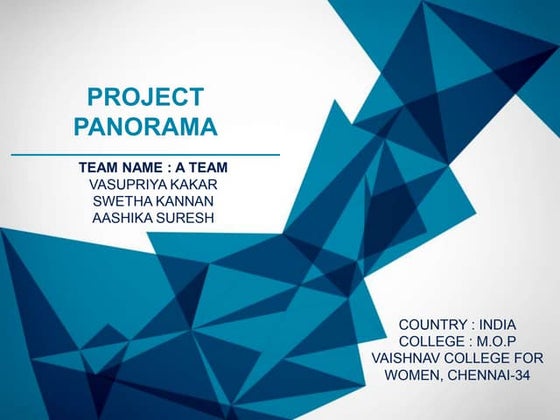 PROJECT PANORAMA

TEAM NAME : A TEAM
VASUPRIYA KAKAR
SWETHA KANNAN
AASHIKA SURESH

COUNTRY : INDIA
COLLEGE : M.O.P VAISHNAV COLLEGE FOR WOMEN, CHENNAI-34